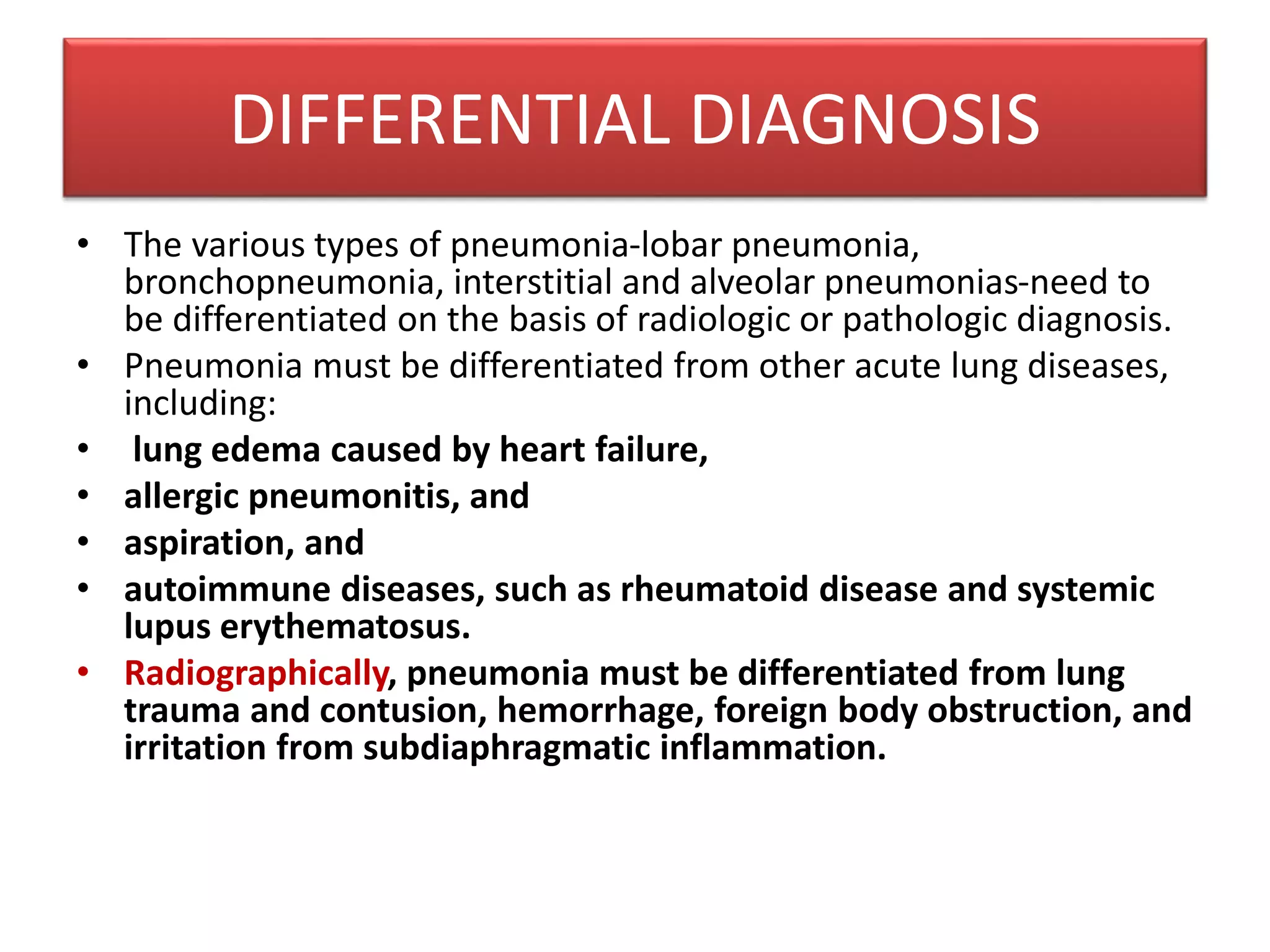 DIFFERENTIAL DIAGNOSIS

• The various types of pneumonia-lobar pneumonia, bronchopneumonia, interstitial and alveolar pneumonias-need to be differentiated on the basis of radiologic or pathologic diagnosis.
• Pneumonia must be differentiated from other acute lung diseases, including:
• lung edema caused by heart failure,
• allergic pneumonitis, and
• aspiration, and
• autoimmune diseases, such as rheumatoid disease and systemic lupus erythematosus.
• Radiographically, pneumonia must be differentiated from lung trauma and contusion, hemorrhage, foreign body obstruction, and irritation from subdiaphragmatic inflammation.